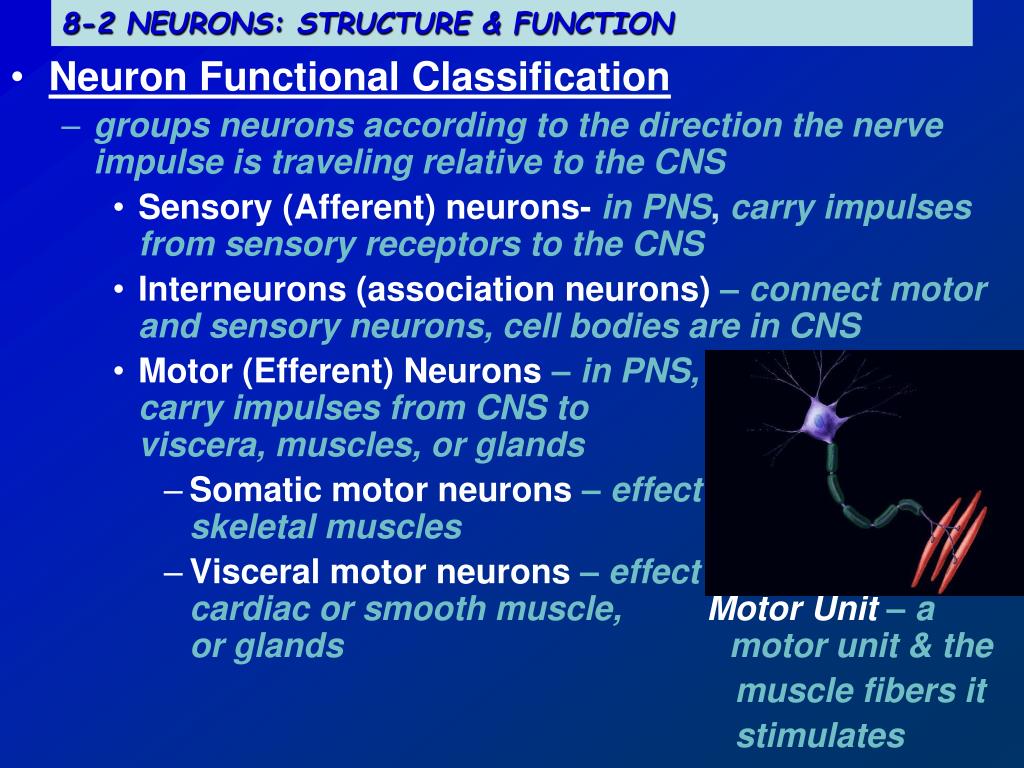 8-2 NEURONS: STRUCTURE & FUNCTION

• Neuron Functional Classification

– groups neurons according to the direction the nerve impulse is traveling relative to the CNS

• Sensory (Afferent) neurons- in PNS, carry impulses from sensory receptors to the CNS

• Interneurons (association neurons) – connect motor and sensory neurons, cell bodies are in CNS

• Motor (Efferent) Neurons – in PNS, carry impulses from CNS to viscera, muscles, or glands

– Somatic motor neurons – effect skeletal muscles

– Visceral motor neurons – effect cardiac or smooth muscle, or glands

Motor Unit – a motor unit & the muscle fibers it stimulates